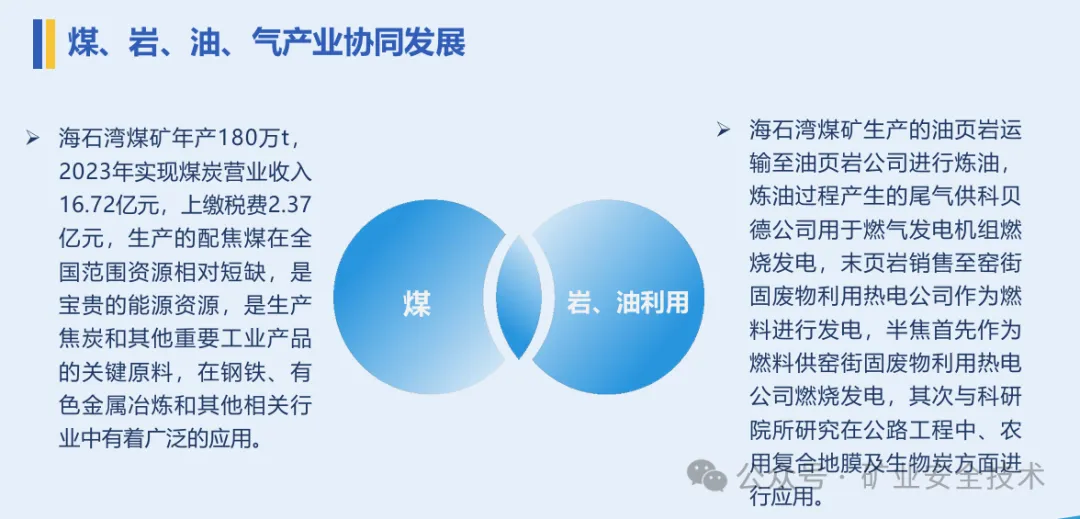 煤、岩、油、气产业协同发展

➢ 海石湾煤矿年产180万t，2023年实现煤炭营业收入16.72亿元，上缴税费2.37亿元，生产的配焦煤在全国范围资源相对短缺，是宝贵的能源资源，是生产焦炭和其他重要工业产品的关键原料，在钢铁、有色金属冶炼和其他相关行业中有着广泛的应用。

煤

岩、油利用

➢ 海石湾煤矿生产的油页岩运输至油页岩公司进行炼油，炼油过程产生的尾气供科贝德公司用于燃气发电机组燃烧发电，末页岩销售至窑街固废物利用热电公司作为燃料进行发电，半焦首先作为燃料供窑街固废物利用热电公司燃烧发电，其次与科研院所研究在公路工程中、农用复合地膜及生物炭方面进行应用。

公众号 · 矿业安全技术